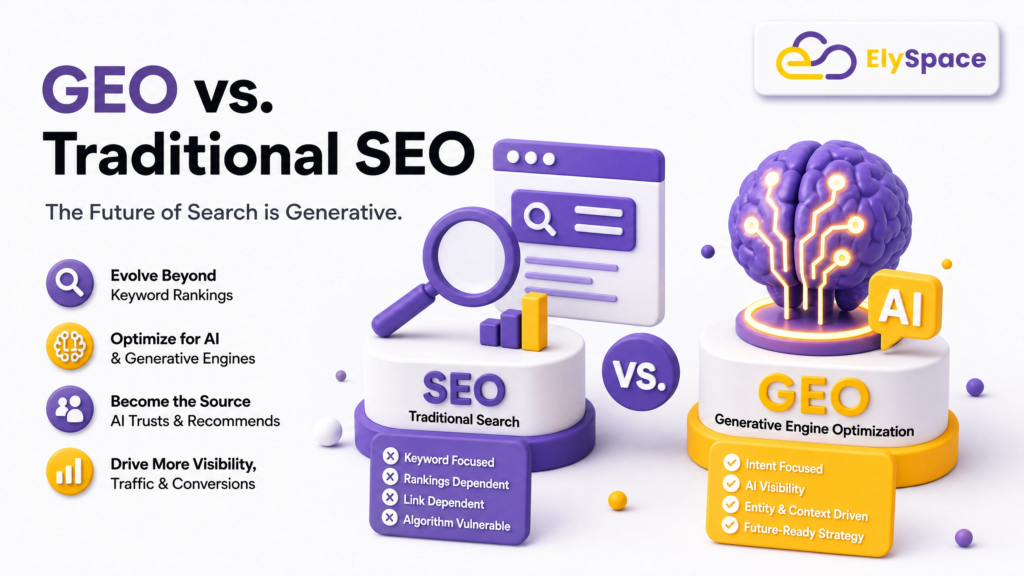 ElySpace

GEO vs.
Traditional SEO

The Future of Search is Generative.

Evolve Beyond
Keyword Rankings

Optimize for AI
& Generative Engines

Become the Source
AI Trusts & Recommends

Drive More Visibility,
Traffic & Conversions

SEO
Traditional Search

Keyword Focused
Rankings Dependent
Link Dependent
Algorithm Vulnerable

VS.

AI

GEO
Generative Engine Optimization

Intent Focused
AI Visibility
Entity & Context Driven
Future-Ready Strategy